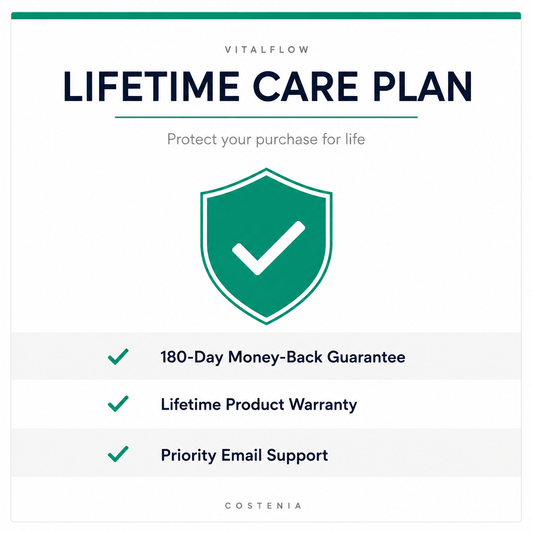 VITALFLOW

LIFETIME CARE PLAN

Protect your purchase for life

180-Day Money-Back Guarantee

Lifetime Product Warranty

Priority Email Support

COSTENIA